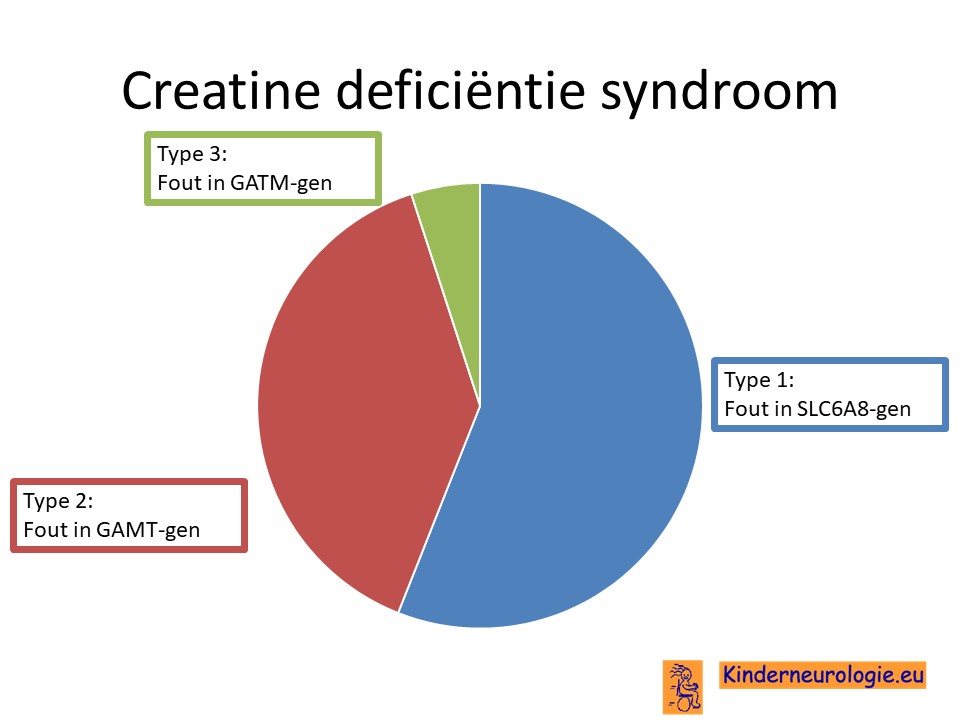 Creatine deficiëntie syndroom

Type 3:
Fout in GATM-gen

Type 1:
Fout in SLC6A8-gen

Type 2:
Fout in GAMT-gen

Kinderneurologie.eu